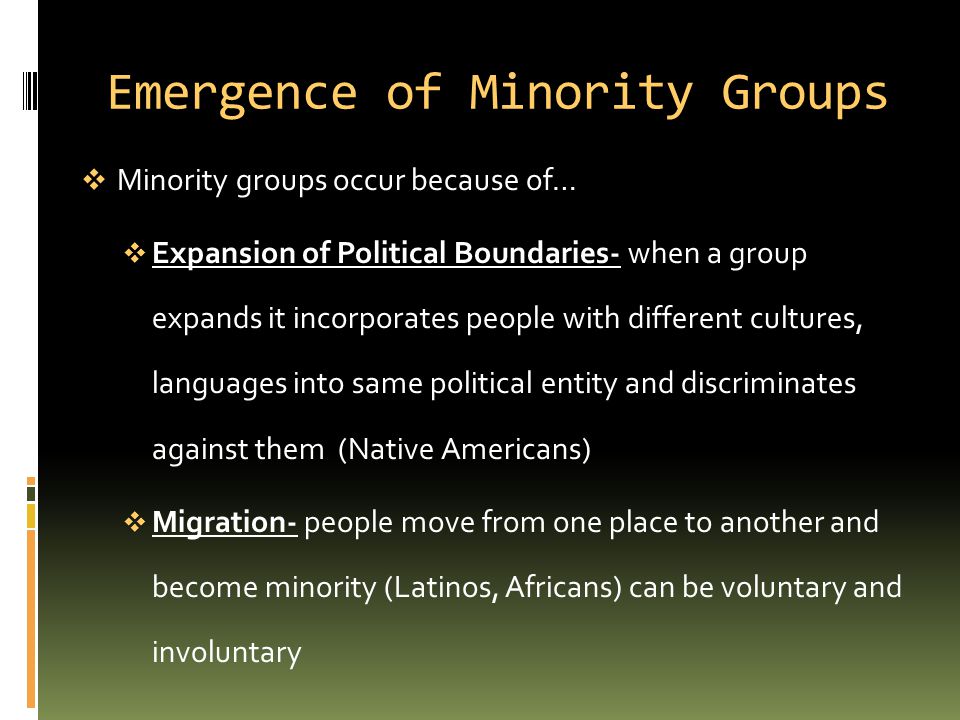 Emergence of Minority Groups

❖ Minority groups occur because of…

❖ Expansion of Political Boundaries- when a group expands it incorporates people with different cultures, languages into same political entity and discriminates against them (Native Americans)

❖ Migration- people move from one place to another and become minority (Latinos, Africans) can be voluntary and involuntary